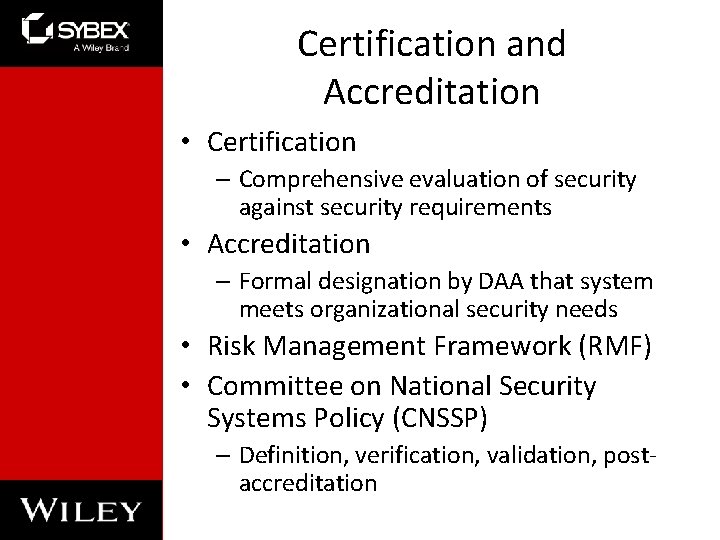 SYBEX
A Wiley Brand

Certification and Accreditation

• Certification
– Comprehensive evaluation of security against security requirements
• Accreditation
– Formal designation by DAA that system meets organizational security needs
• Risk Management Framework (RMF)
• Committee on National Security Systems Policy (CNSSP)
– Definition, verification, validation, post-accreditation

WILEY